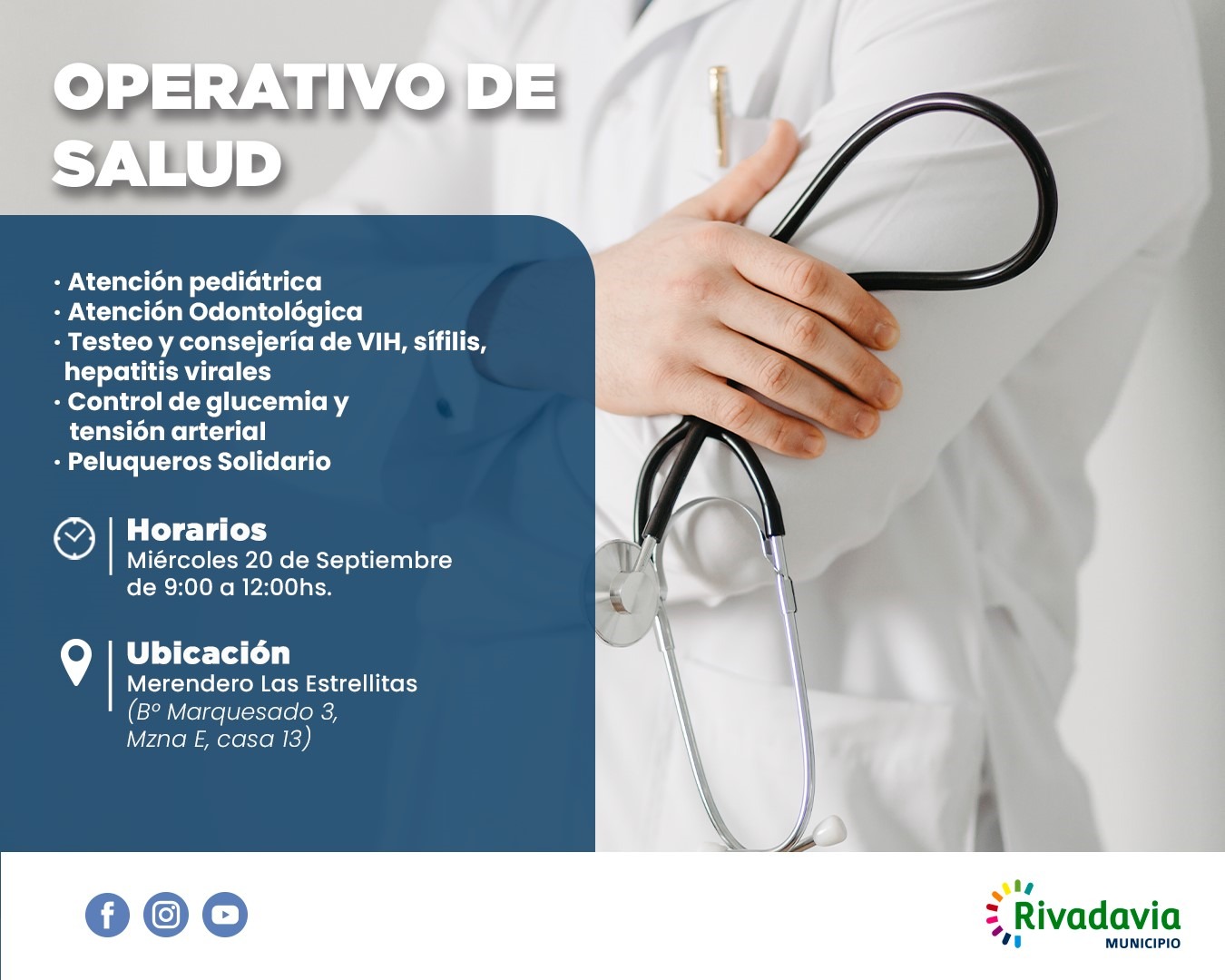 OPERATIVO DE SALUD

· Atención pediátrica
· Atención Odontológica
· Testeo y consejería de VIH, sífilis, hepatitis virales
· Control de glucemia y tensión arterial
· Peluqueros Solidario

Horarios
Miércoles 20 de Septiembre de 9:00 a 12:00hs.

Ubicación
Merendero Las Estrellitas
(Bº Marquesado 3, Mzna E, casa 13)

Rivadavia
MUNICIPIO